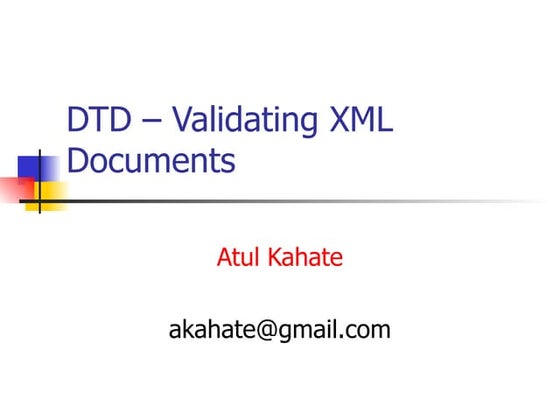 DTD – Validating XML Documents

Atul Kahate

akahate@gmail.com